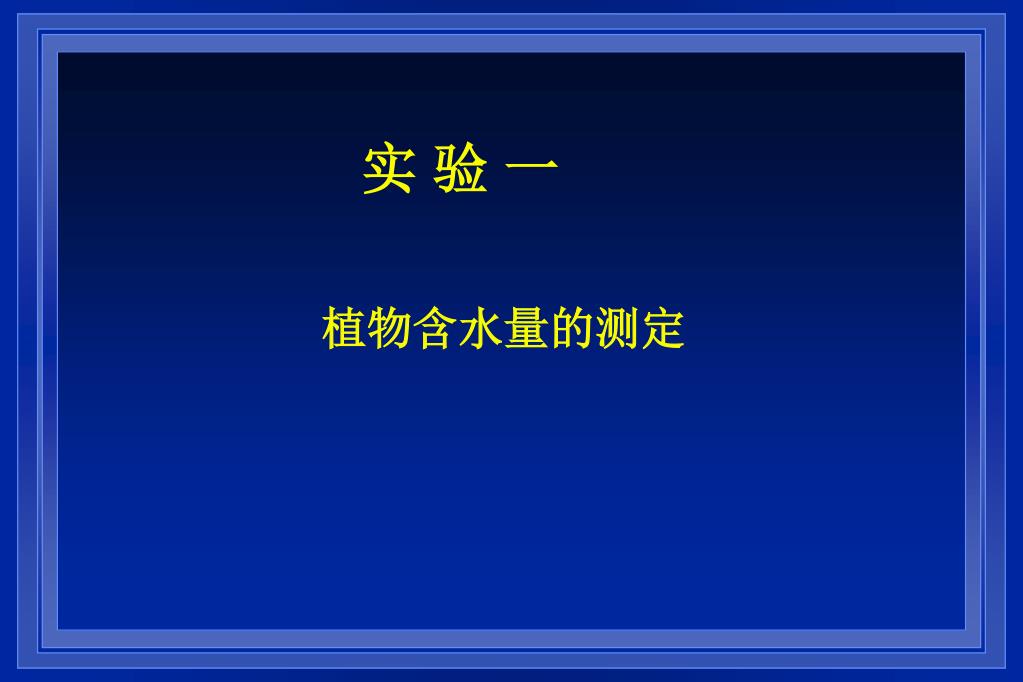 实 验 一

植物含水量的测定